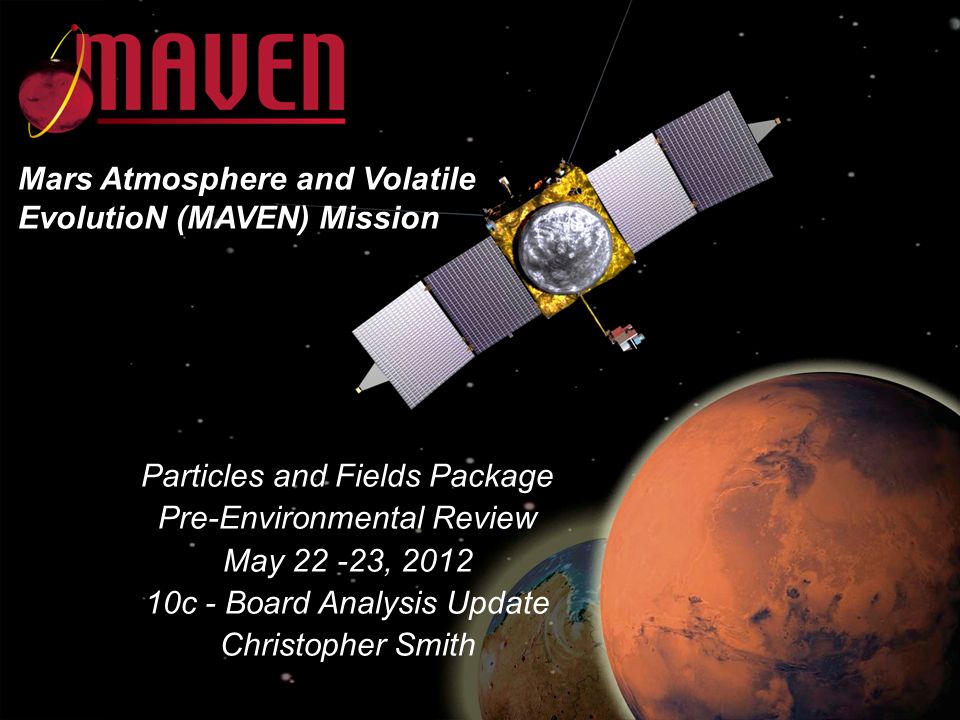 MAVEN

Mars Atmosphere and Volatile EvolutioN (MAVEN) Mission

Particles and Fields Package
Pre-Environmental Review
May 22 -23, 2012
10c - Board Analysis Update
Christopher Smith